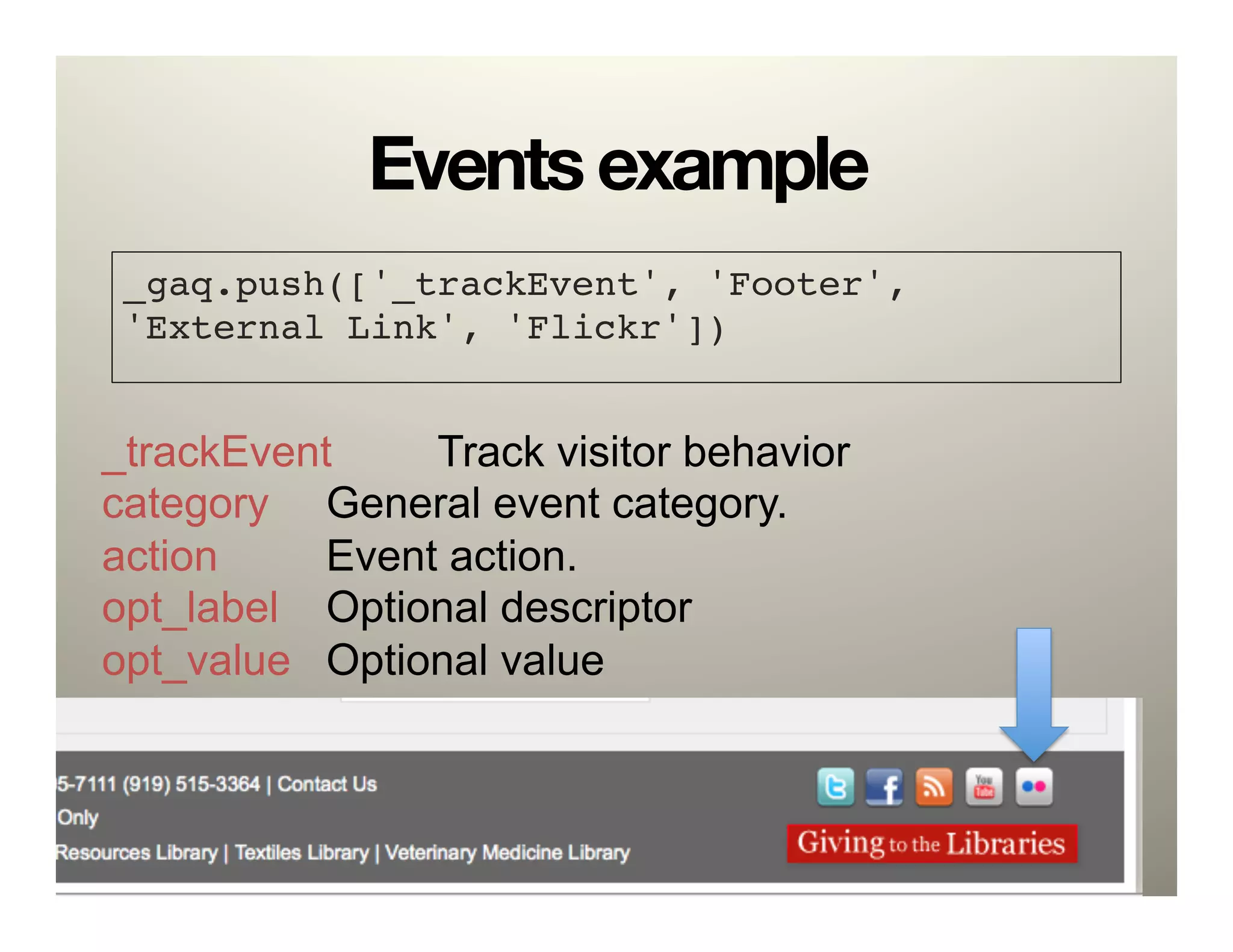 Events example

_gaq.push(['_trackEvent', 'Footer', 'External Link', 'Flickr'])

_trackEvent Track visitor behavior
category General event category.
action Event action.
opt_label Optional descriptor
opt_value Optional value

5-7111 (919) 515-3364 | Contact Us
Only
Resources Library | Textiles Library | Veterinary Medicine Library

You Tube

Giving to the Libraries